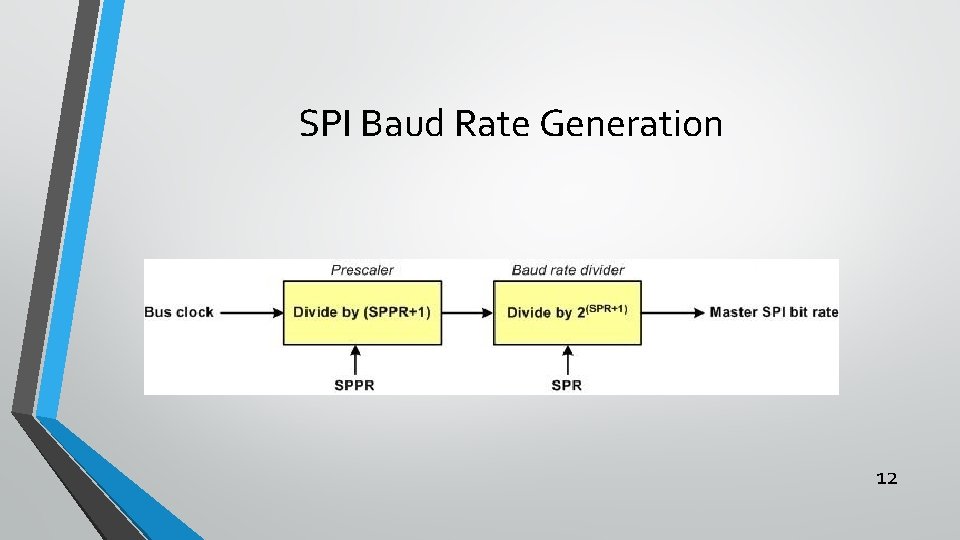 SPI Baud Rate Generation

Prescaler

Baud rate divider

Bus clock

Divide by (SPPR+1)

Divide by $2^{(SPR+1)}$

Master SPI bit rate

SPPR

SPR

12